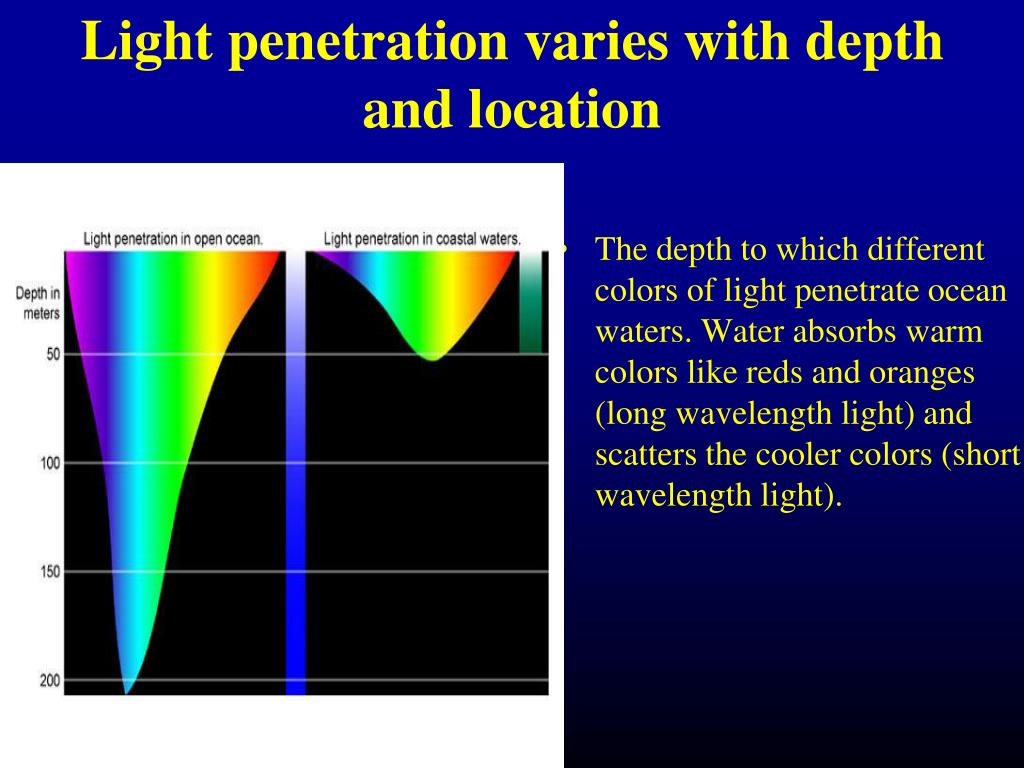 Light penetration varies with depth and location

Light penetration in open ocean.

Light penetration in coastal waters.

Depth in meters

50

100

150

200

• The depth to which different colors of light penetrate ocean waters. Water absorbs warm colors like reds and oranges (long wavelength light) and scatters the cooler colors (short wavelength light).